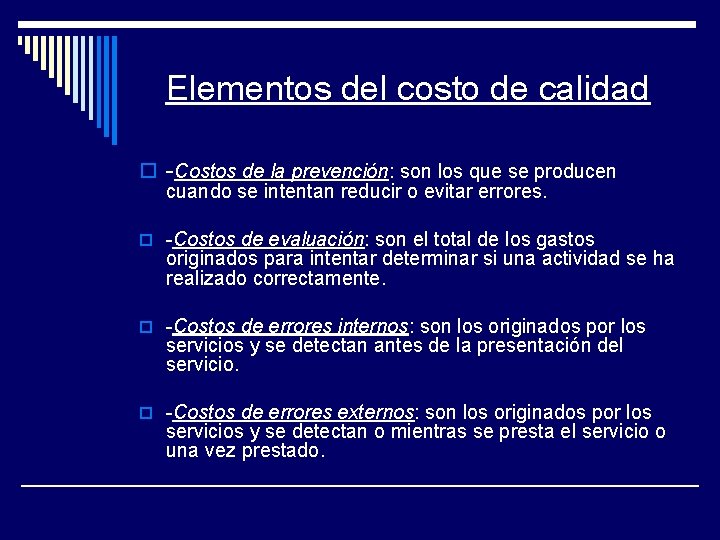 Elementos del costo de calidad

-Costos de la prevención: son los que se producen cuando se intentan reducir o evitar errores.

-Costos de evaluación: son el total de los gastos originados para intentar determinar si una actividad se ha realizado correctamente.

-Costos de errores internos: son los originados por los servicios y se detectan antes de la presentación del servicio.

-Costos de errores externos: son los originados por los servicios y se detectan o mientras se presta el servicio o una vez prestado.